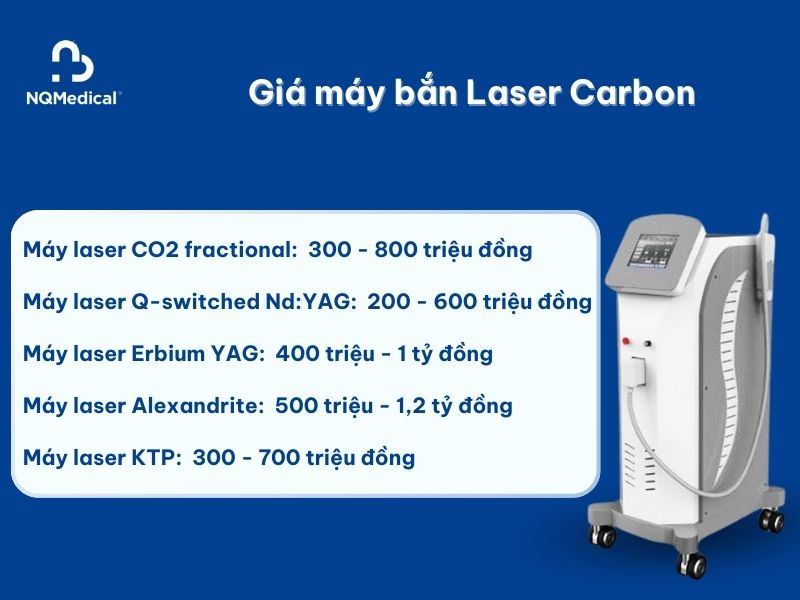 NQMedical

Giá máy bắn Laser Carbon

Máy laser CO2 fractional: 300 - 800 triệu đồng

Máy laser Q-switched Nd:YAG: 200 - 600 triệu đồng

Máy laser Erbium YAG: 400 triệu - 1 tỷ đồng

Máy laser Alexandrite: 500 triệu - 1,2 tỷ đồng

Máy laser KTP: 300 - 700 triệu đồng